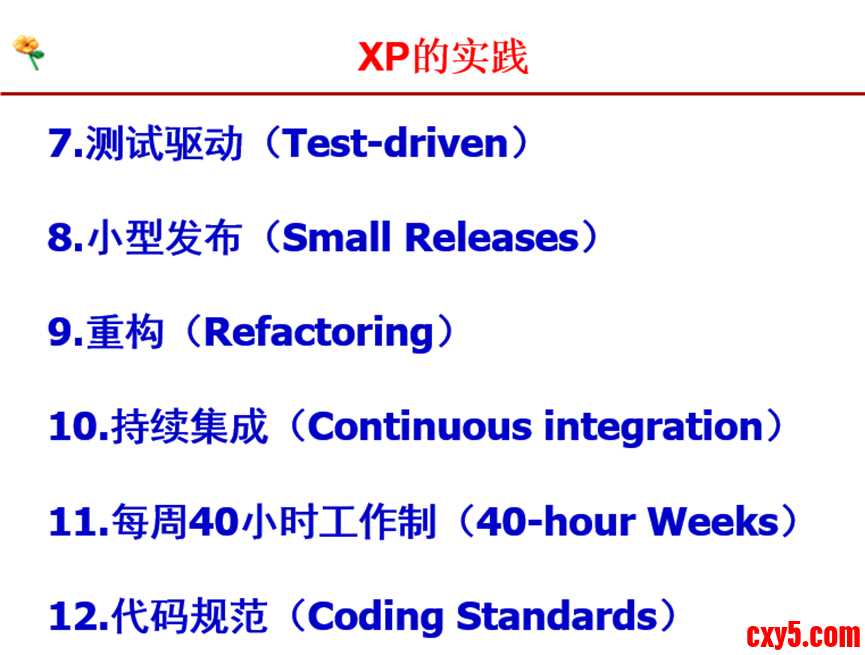 XP的实践

7.测试驱动（Test-driven）

8.小型发布（Small Releases）

9.重构（Refactoring）

10.持续集成（Continuous integration）

11.每周40小时工作制（40-hour Weeks）

12.代码规范（Coding Standards）

cxy5.com